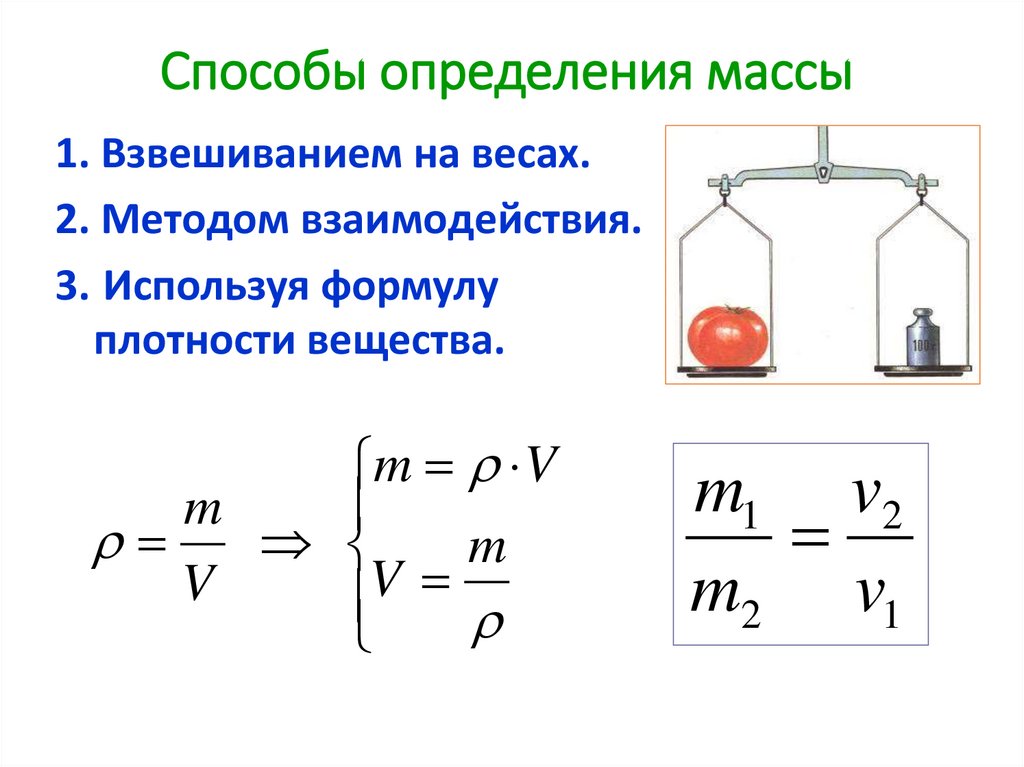 Способы определения массы

1. Взвешиванием на весах.

2. Методом взаимодействия.

3. Используя формулу плотности вещества.

100г

$\rho = \frac{m}{V} \Rightarrow \begin{cases} m = \rho \cdot V \\ V = \frac{m}{\rho} \end{cases}$

$\frac{m_1}{m_2} = \frac{v_2}{v_1}$